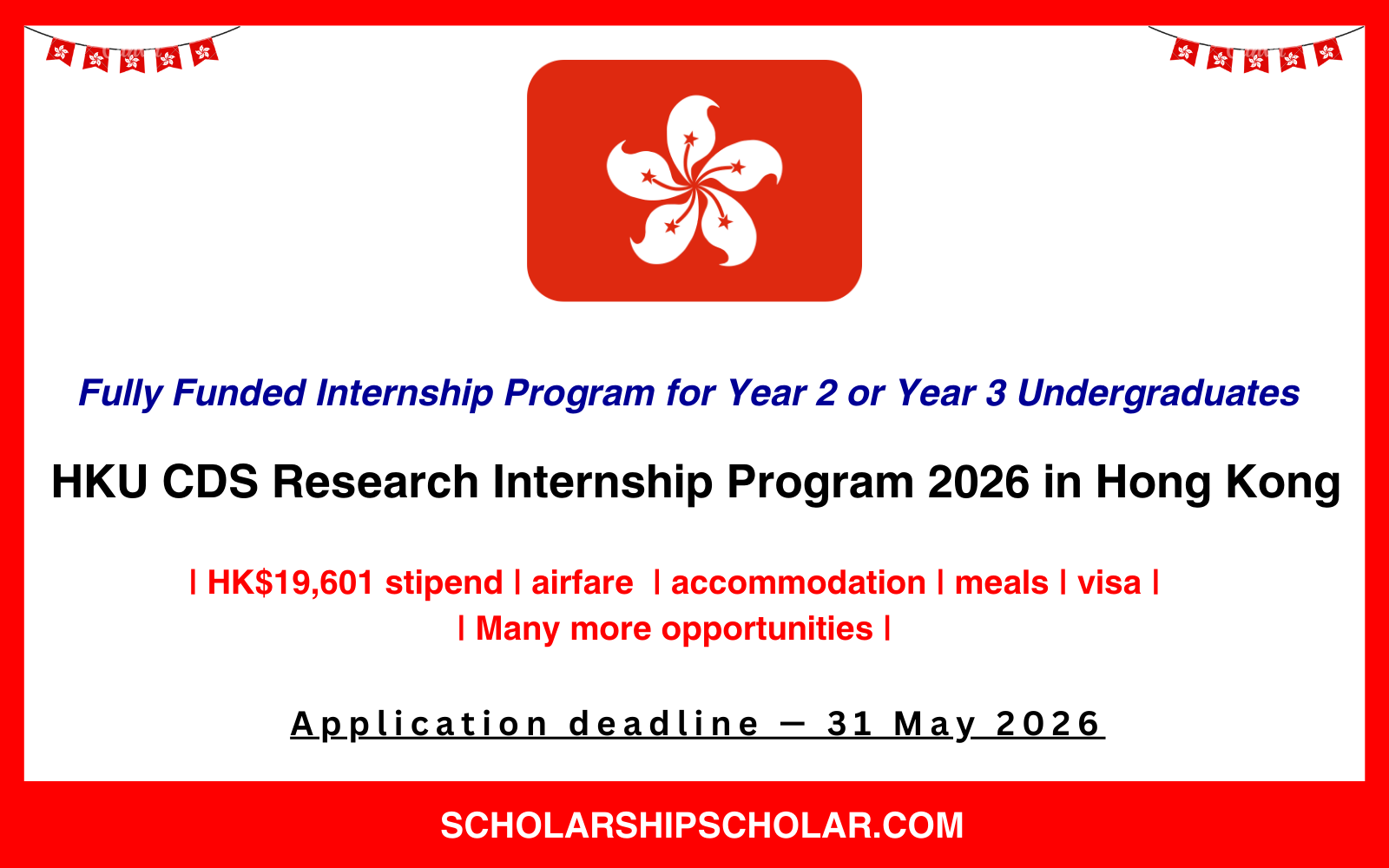 Fully Funded Internship Program for Year 2 or Year 3 Undergraduates

HKU CDS Research Internship Program 2026 in Hong Kong

| HK$19,601 stipend | airfare | accommodation | meals | visa |
| Many more opportunities |

Application deadline — 31 May 2026

SCHOLARSHIPSCHOLAR.COM